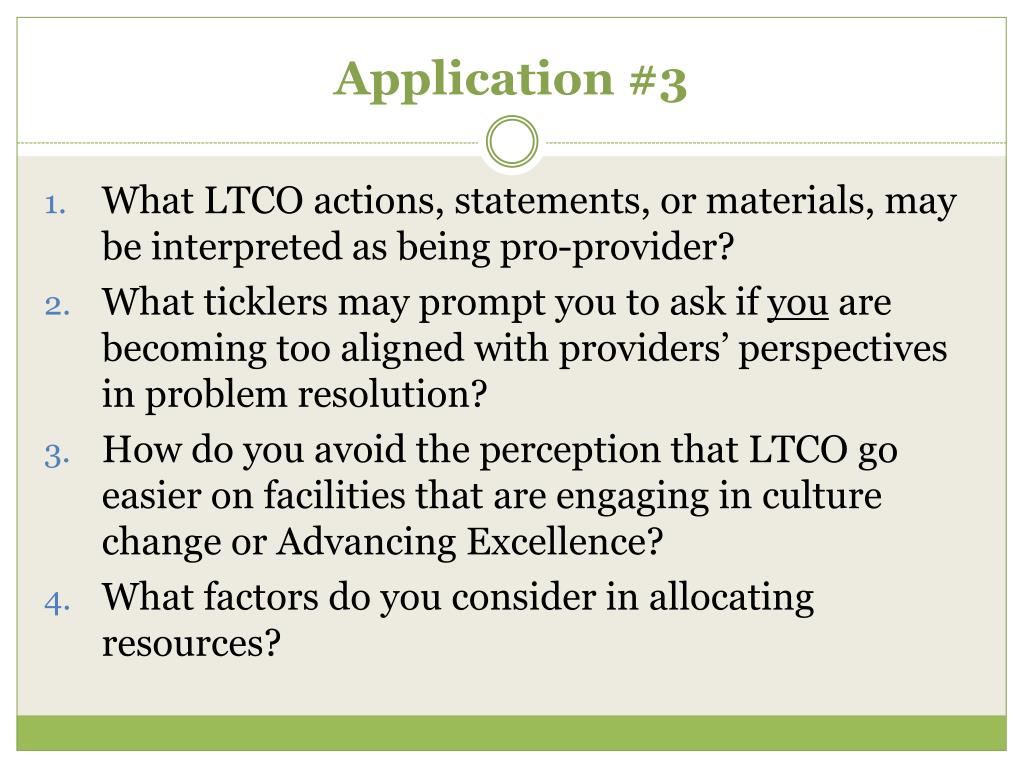 Application #3

1. What LTCO actions, statements, or materials, may be interpreted as being pro-provider?
2. What ticklers may prompt you to ask if you are becoming too aligned with providers’ perspectives in problem resolution?
3. How do you avoid the perception that LTCO go easier on facilities that are engaging in culture change or Advancing Excellence?
4. What factors do you consider in allocating resources?